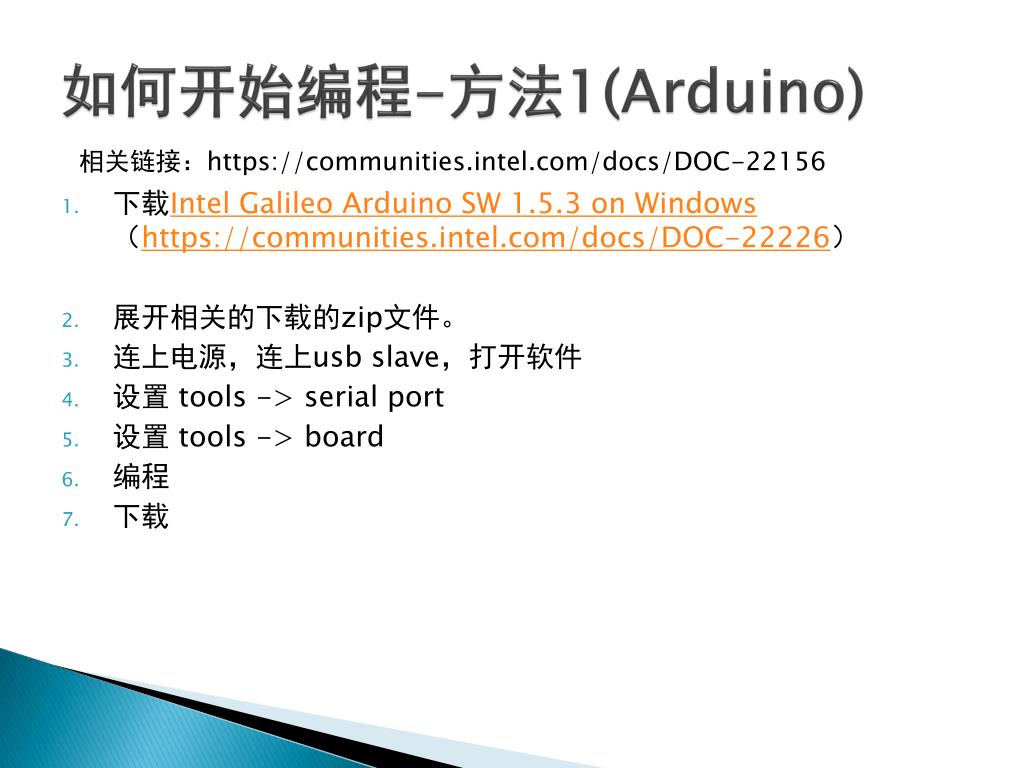 如何开始编程-方法1(Arduino)

相关链接：https://communities.intel.com/docs/DOC-22156

1. 下载Intel Galileo Arduino SW 1.5.3 on Windows（https://communities.intel.com/docs/DOC-22226）

2. 展开相关的下载的zip文件。
3. 连上电源，连上usb slave，打开软件
4. 设置 tools -> serial port
5. 设置 tools -> board
6. 编程
7. 下载